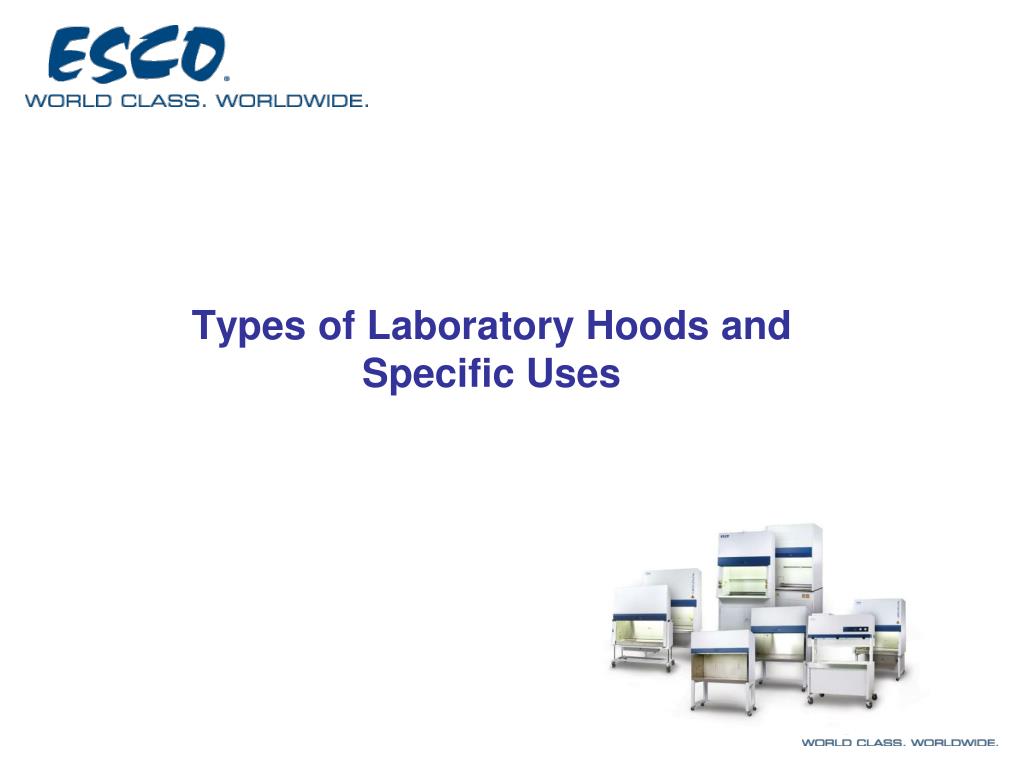 ESCO®
WORLD CLASS. WORLDWIDE.

Types of Laboratory Hoods and Specific Uses

WORLD CLASS. WORLDWIDE.